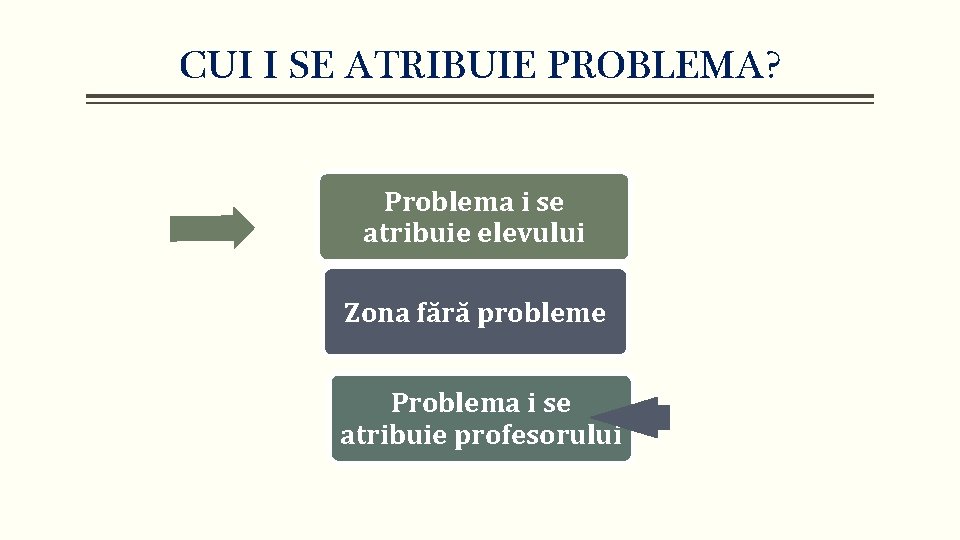 CUI I SE ATRIBUIE PROBLEMA?

Problema i se atribuie elevului

Zona fără probleme

Problema i se atribuie profesorului